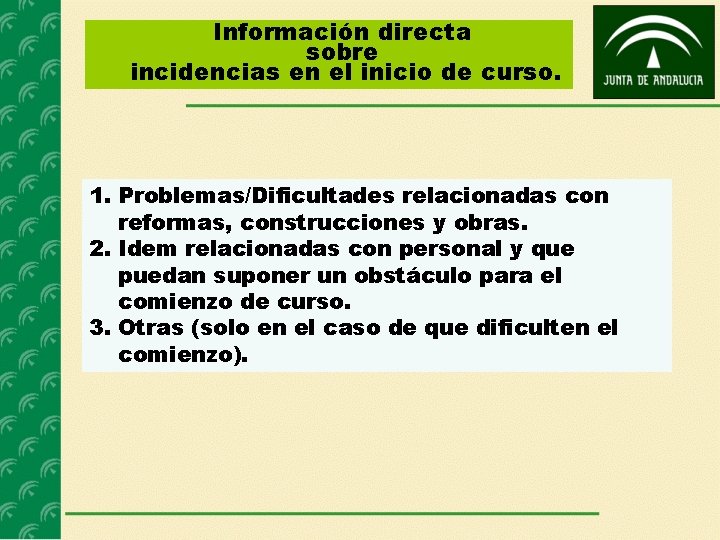 Información directa sobre incidencias en el inicio de curso.

JUNTA DE ANDALUCIA

1. Problemas/Dificultades relacionadas con reformas, construcciones y obras.
2. Idem relacionadas con personal y que puedan suponer un obstáculo para el comienzo de curso.
3. Otras (solo en el caso de que dificulten el comienzo).